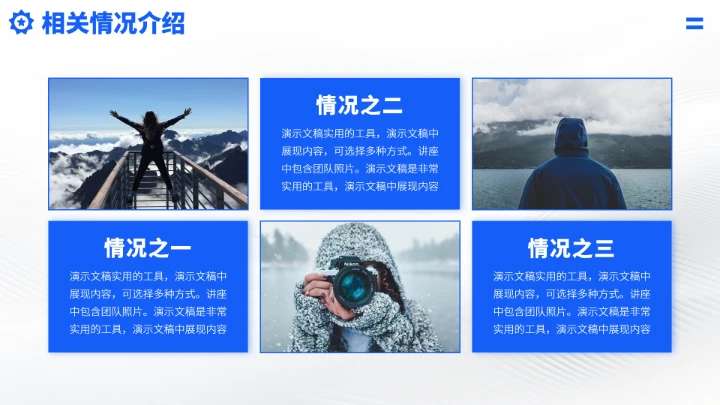 相关情况介绍

情况之二

演示文稿实用的工具，演示文稿中展现内容，可选择多种方式。讲座中包含团队照片。演示文稿是非常实用的工具，演示文稿中展现内容

情况之一

演示文稿实用的工具，演示文稿中展现内容，可选择多种方式。讲座中包含团队照片。演示文稿是非常实用的工具，演示文稿中展现内容

Nikon

情况之三

演示文稿实用的工具，演示文稿中展现内容，可选择多种方式。讲座中包含团队照片。演示文稿是非常实用的工具，演示文稿中展现内容